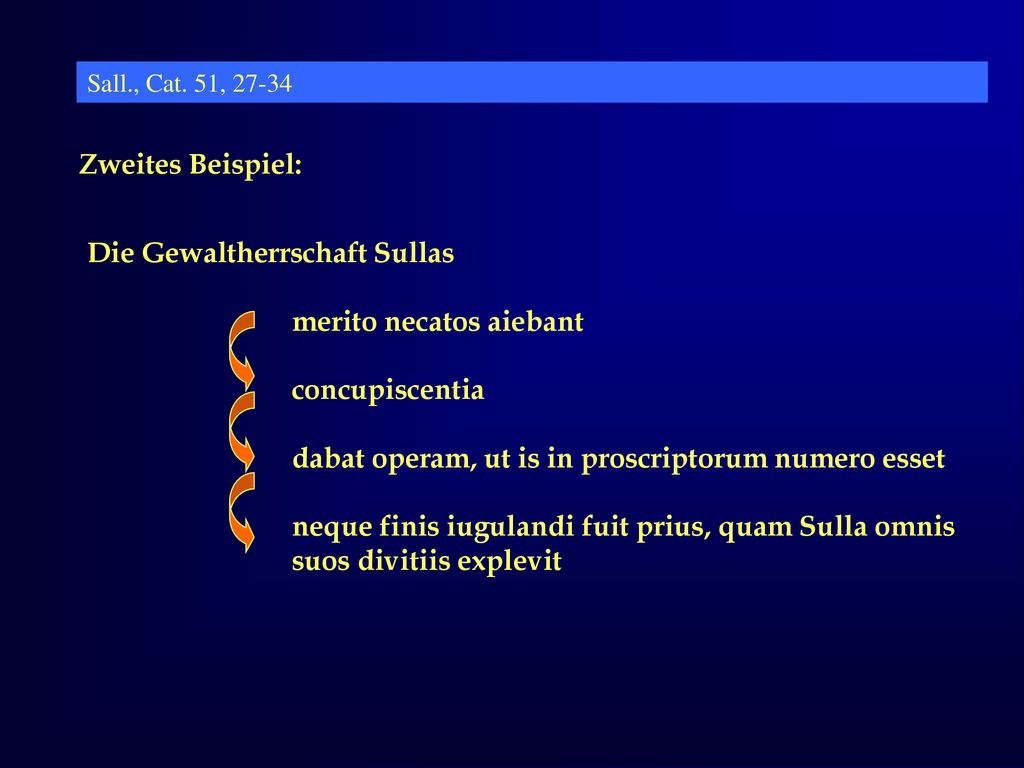 Sall., Cat. 51, 27-34

Zweites Beispiel:

Die Gewaltherrschaft Sullas

merito necatos aiebant

concupiscentia

dabat operam, ut is in proscriptorum numero esset

neque finis iugulandi fuit prius, quam Sulla omnis suos divitiis explevit